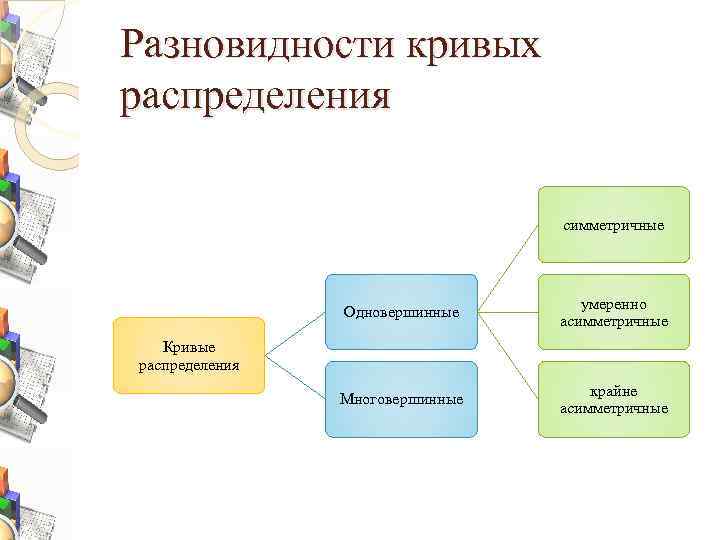 Разновидности кривых распределения

Кривые распределения

Одновершинные

Многовершинные

симметричные

умеренно асимметричные

крайне асимметричные